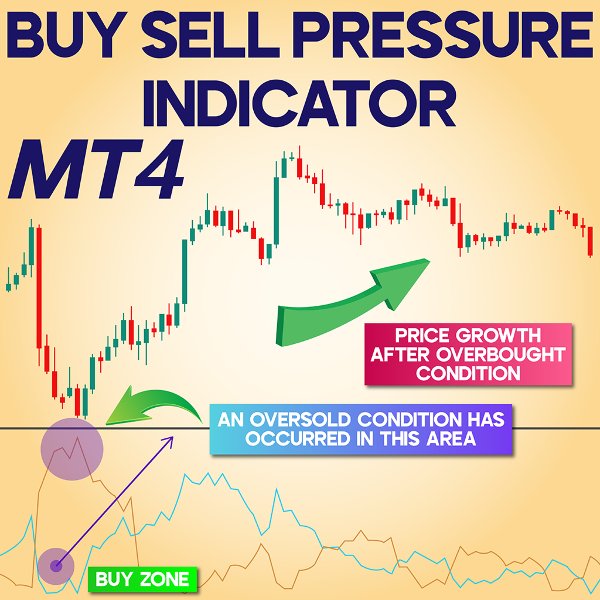 BUY SELL PRESSURE INDICATOR

MT4

PRICE GROWTH AFTER OVERBOUGHT CONDITION

AN OVERSOLD CONDITION HAS OCCURRED IN THIS AREA

BUY ZONE